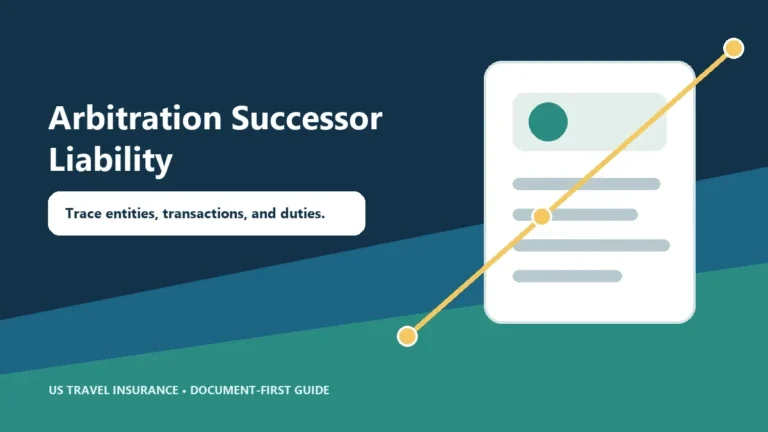 Arbitration Successor Liability

Trace entities, transactions, and duties.

US TRAVEL INSURANCE • DOCUMENT-FIRST GUIDE